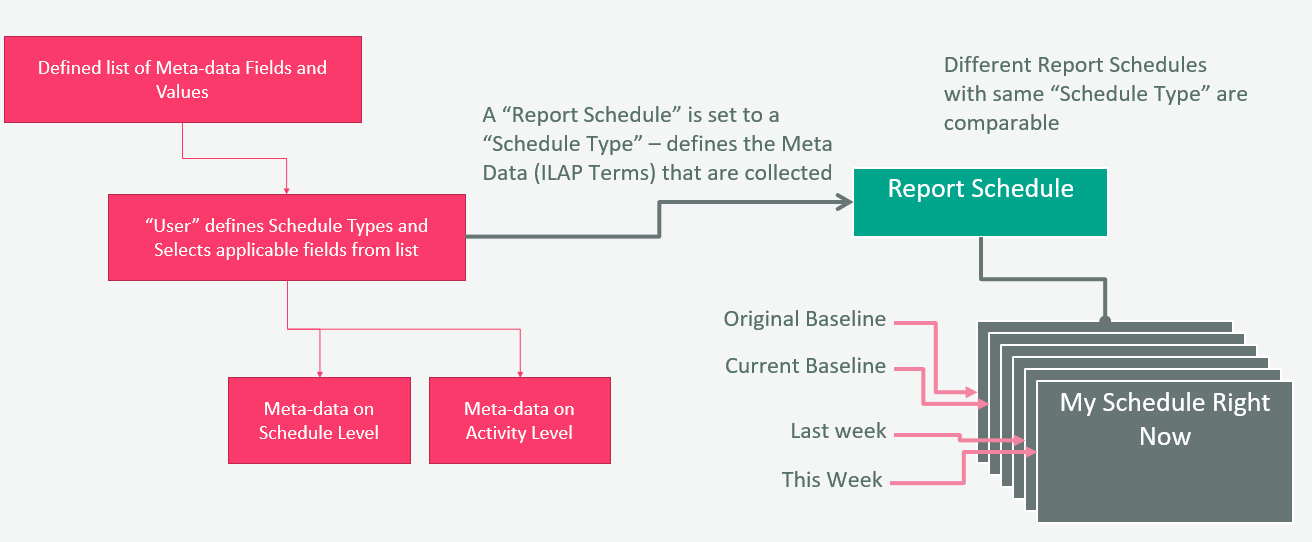 Defined list of Meta-data Fields and Values

“User” defines Schedule Types and Selects applicable fields from list

Meta-data on Schedule Level

Meta-data on Activity Level

A “Report Schedule” is set to a “Schedule Type” – defines the Meta Data (ILAP Terms) that are collected

Different Report Schedules with same “Schedule Type” are comparable

Report Schedule

Original Baseline

Current Baseline

Last week

This Week

My Schedule Right Now